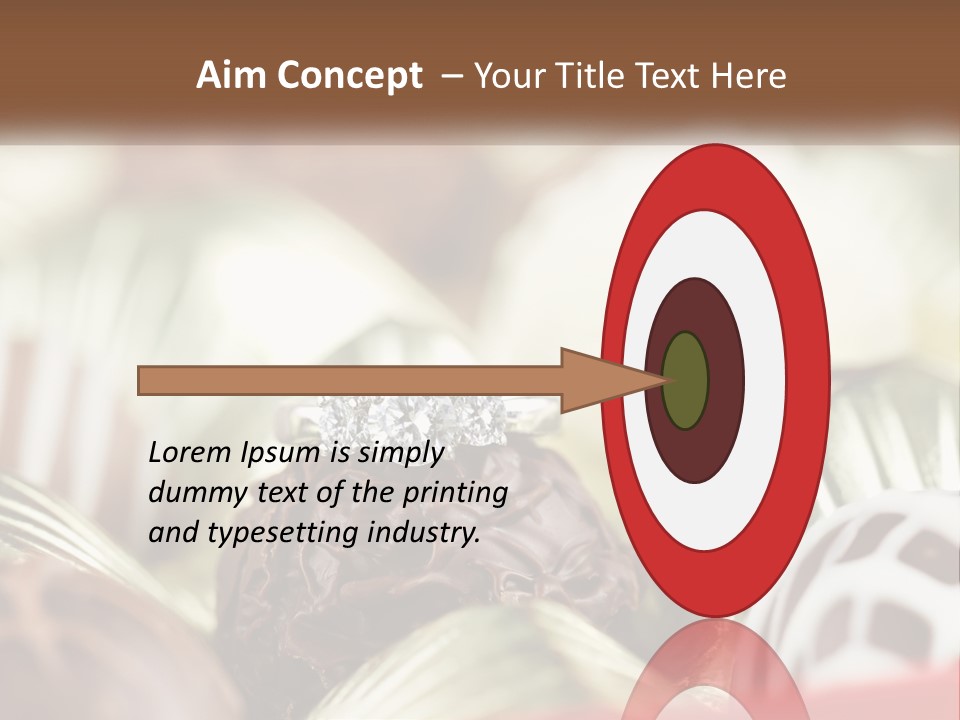 Aim Concept – Your Title Text Here

Lorem Ipsum is simply dummy text of the printing and typesetting industry.